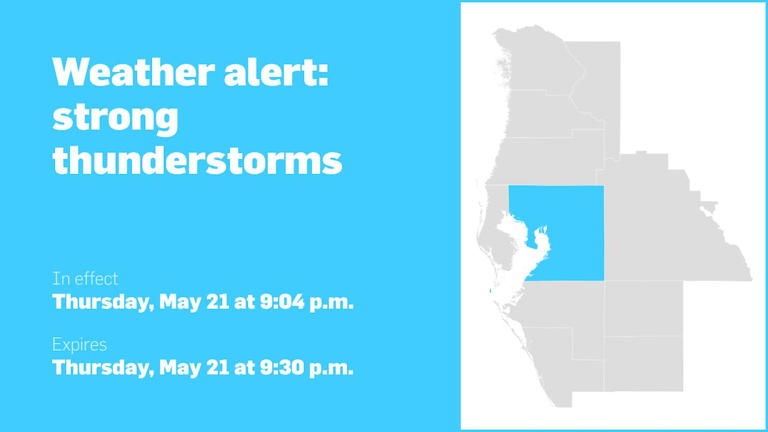 Weather alert: strong thunderstorms

In effect
Thursday, May 21 at 9:04 p.m.

Expires
Thursday, May 21 at 9:30 p.m.